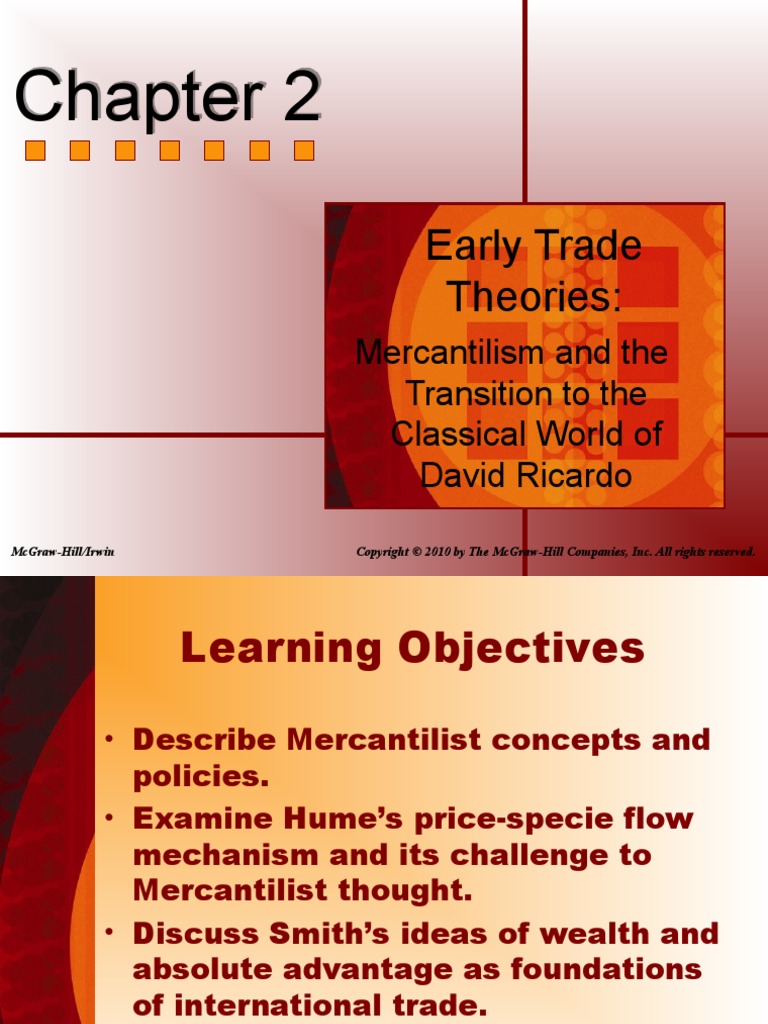 Chapter 2

Early Trade Theories:

Mercantilism and the Transition to the Classical World of David Ricardo

McGraw-Hill/Irwin

Copyright © 2010 by The McGraw-Hill Companies, Inc. All rights reserved.

Learning Objectives

• Describe Mercantilist concepts and policies.
• Examine Hume's price-specie flow mechanism and its challenge to Mercantilist thought.
• Discuss Smith's ideas of wealth and absolute advantage as foundations of international trade.